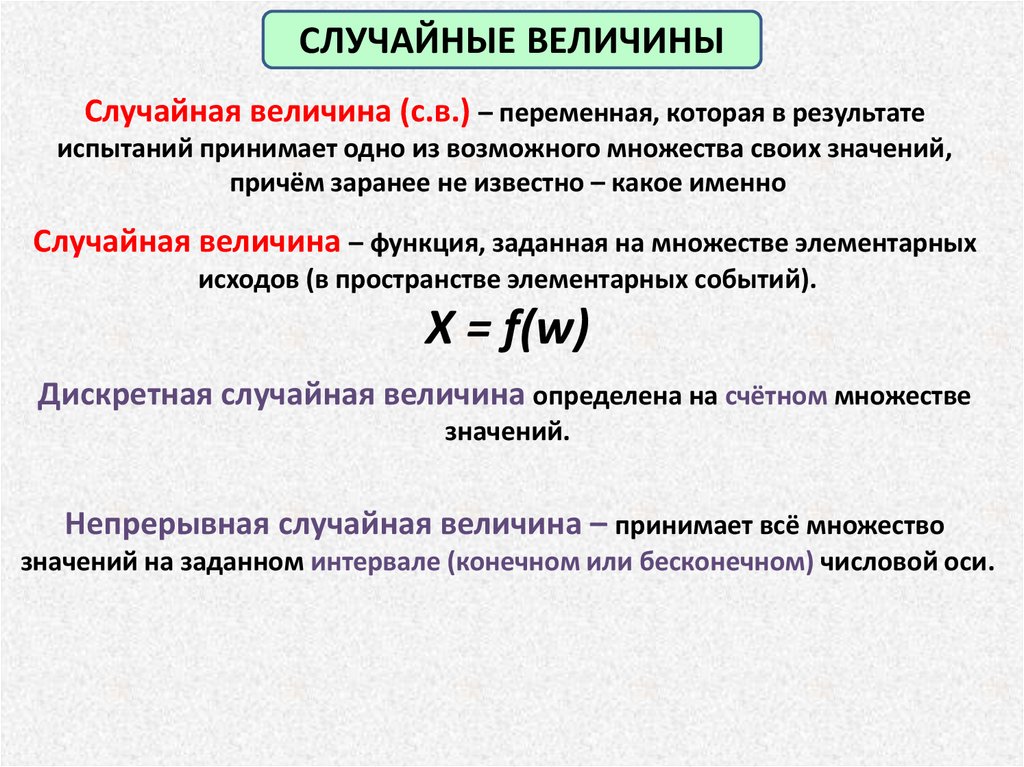 СЛУЧАЙНЫЕ ВЕЛИЧИНЫ

Случайная величина (с.в.) – переменная, которая в результате испытаний принимает одно из возможного множества своих значений, причём заранее не известно – какое именно

Случайная величина – функция, заданная на множестве элементарных исходов (в пространстве элементарных событий).

$X = f(w)$

Дискретная случайная величина определена на счётном множестве значений.

Непрерывная случайная величина – принимает всё множество значений на заданном интервале (конечном или бесконечном) числовой оси.